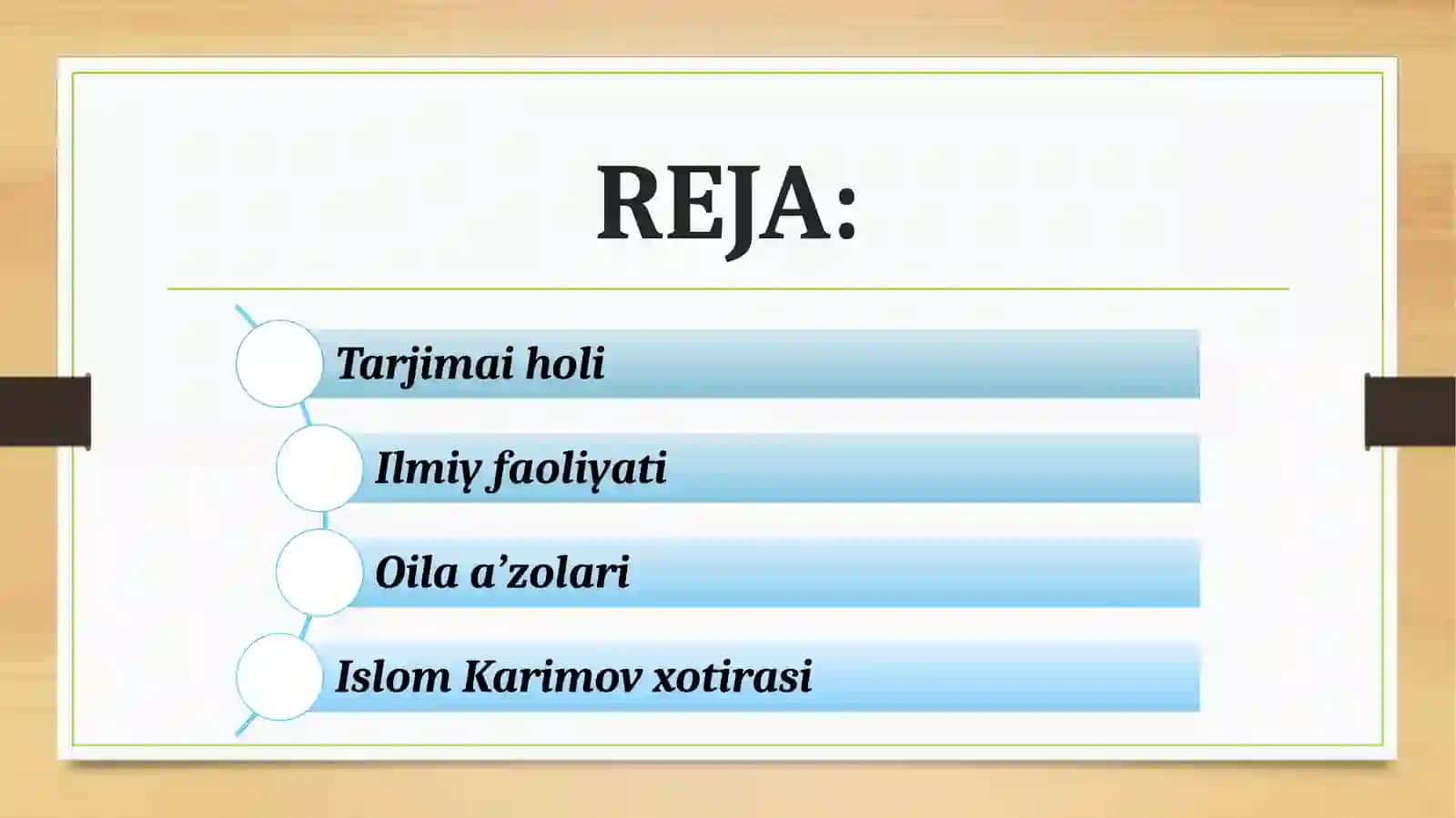 REJA:

Tarjimai holi

Ilmiy faoliyati

Oila a’zolari

Islom Karimov xotirasi